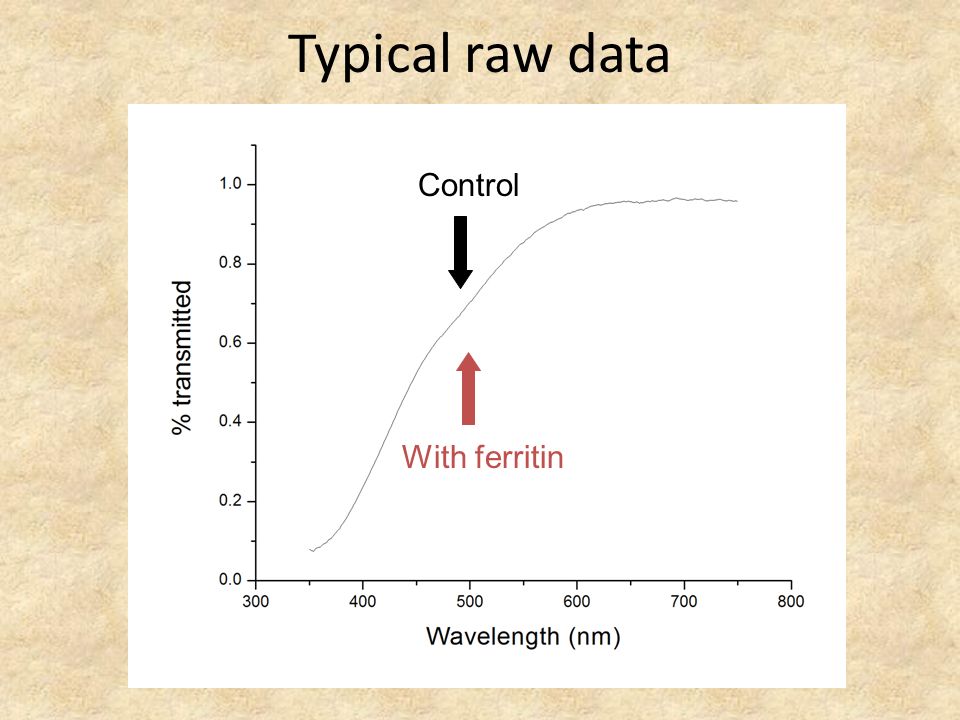 Typical raw data

Control

With ferritin

% transmitted

1.0
0.8
0.6
0.4
0.2
0.0

300 400 500 600 700 800

Wavelength (nm)